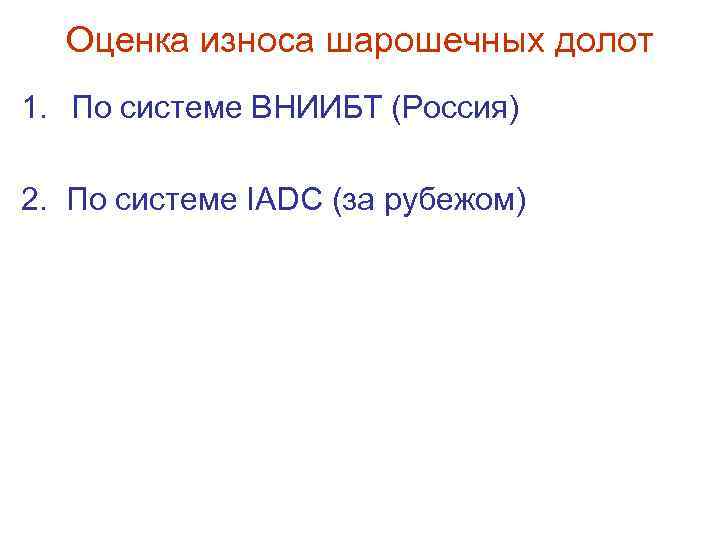 Оценка износа шарошечных долот

1. По системе ВНИИБТ (Россия)

2. По системе IADC (за рубежом)